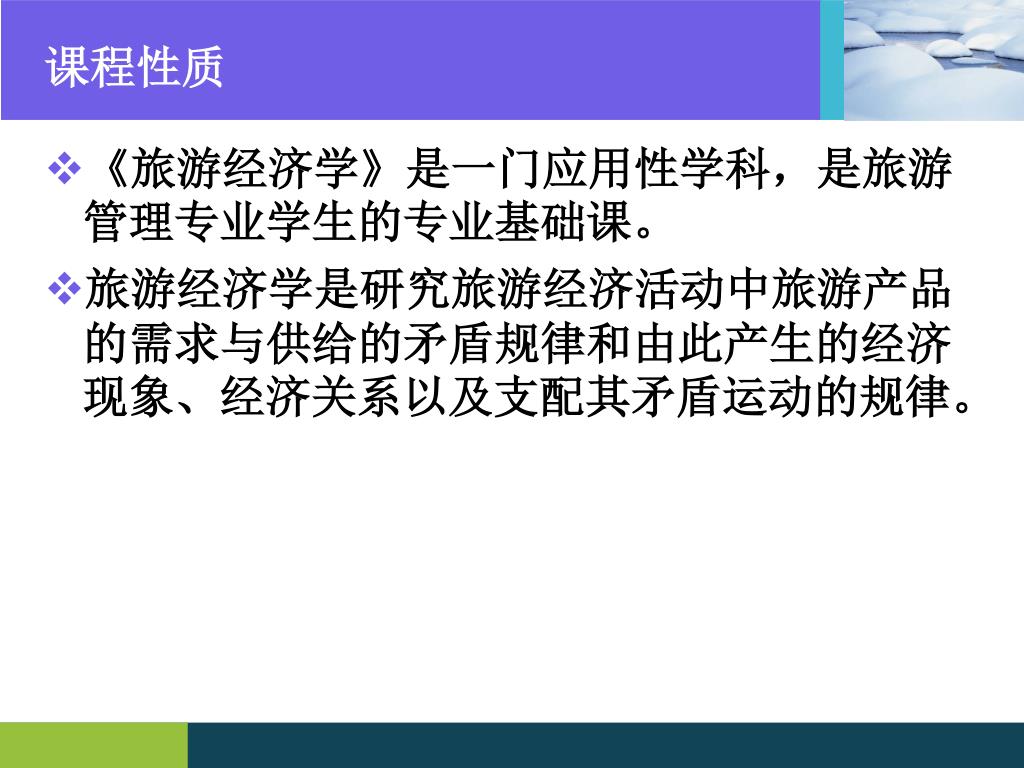 课程性质

❖《旅游经济学》是一门应用性学科，是旅游管理专业学生的专业基础课。

❖旅游经济学是研究旅游经济活动中旅游产品的需求与供给的矛盾规律和由此产生的经济现象、经济关系以及支配其矛盾运动的规律。